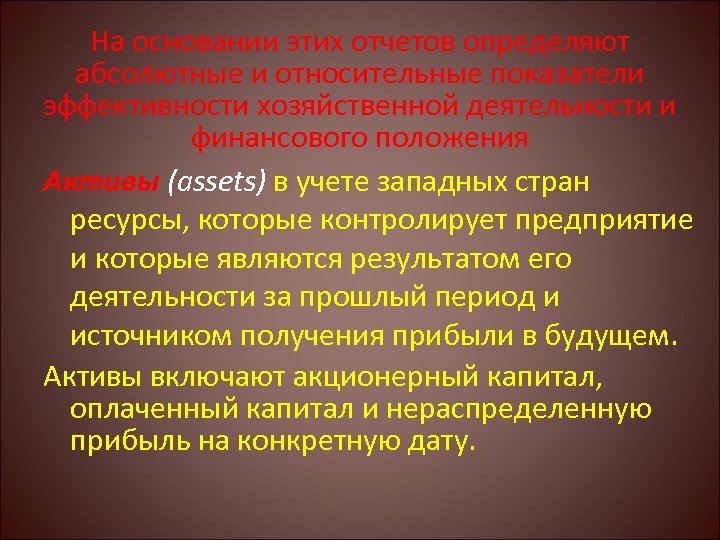 На основании этих отчетов определяют абсолютные и относительные показатели эффективности хозяйственной деятельности и финансового положения

Активы (assets) в учете западных стран ресурсы, которые контролирует предприятие и которые являются результатом его деятельности за прошлый период и источником получения прибыли в будущем.

Активы включают акционерный капитал, оплаченный капитал и нераспределенную прибыль на конкретную дату.